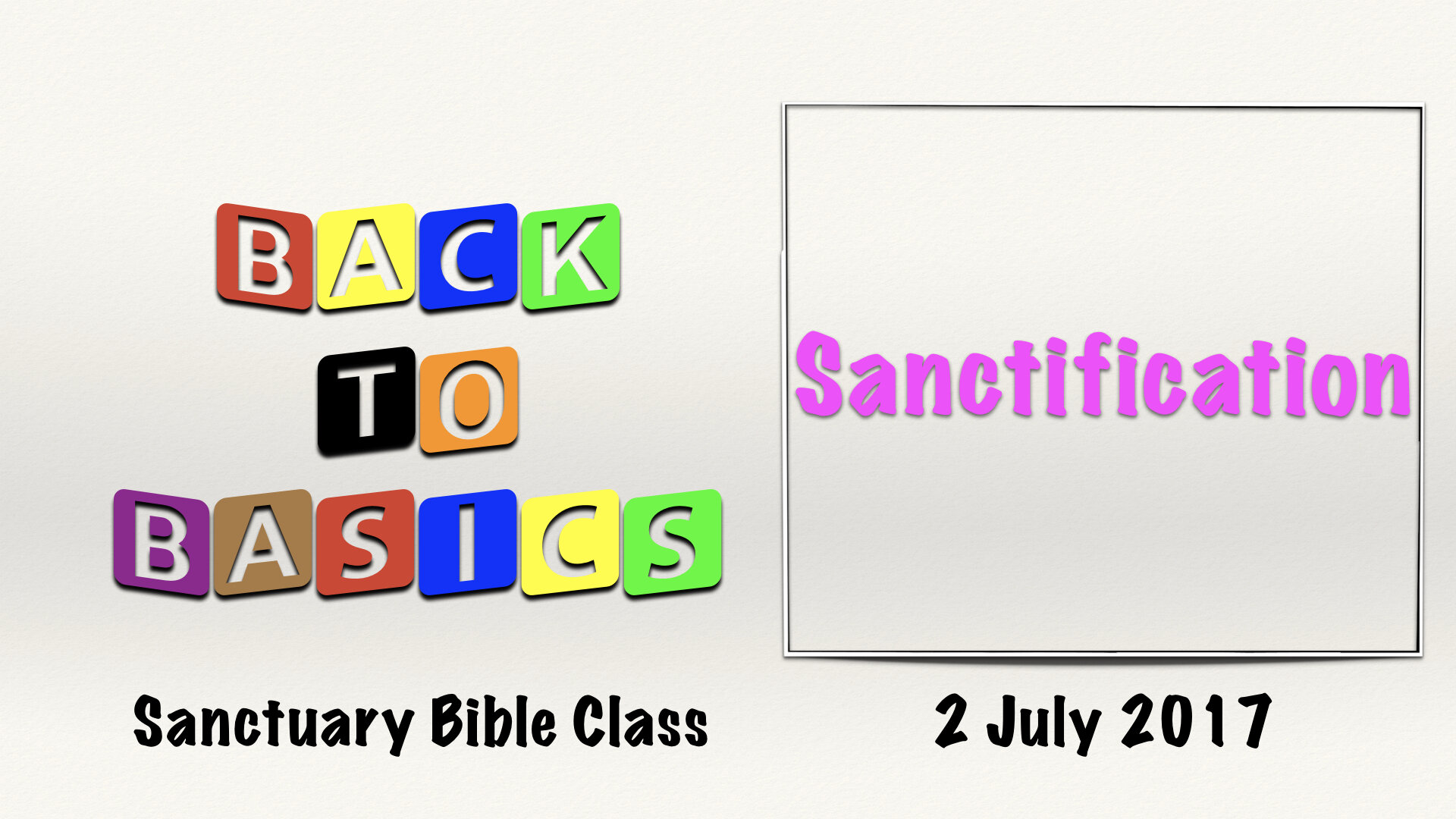 BACK
TO
BASICS

Sanctification

Sanctuary Bible Class

2 July 2017